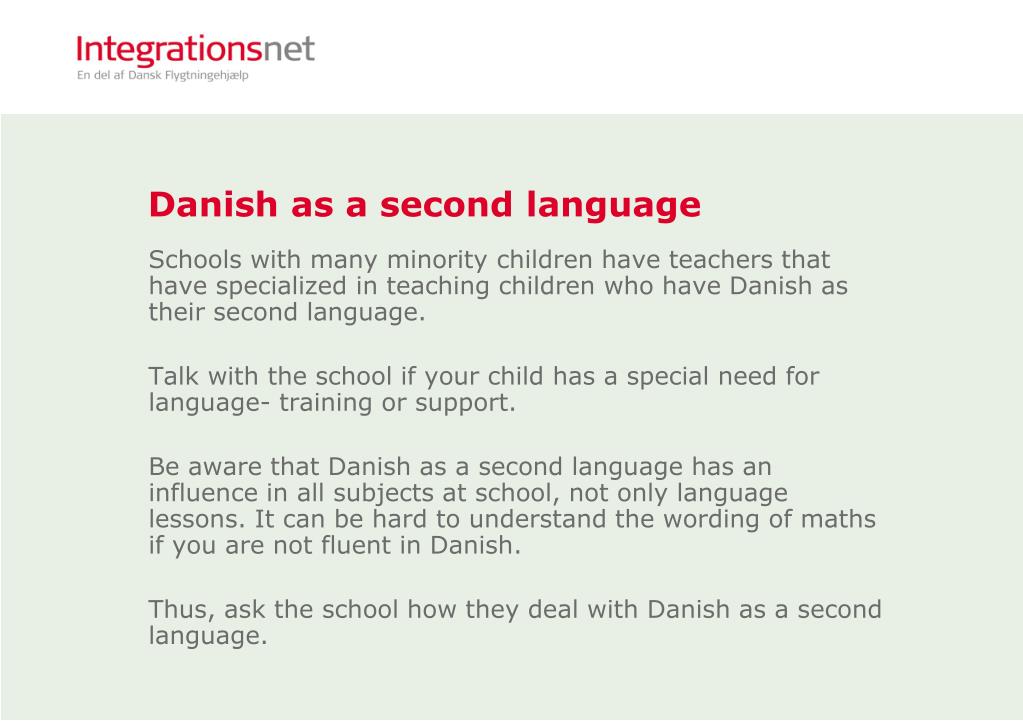 Integrationsnet
En del af Dansk Flygtningehjælp

Danish as a second language

Schools with many minority children have teachers that have specialized in teaching children who have Danish as their second language.

Talk with the school if your child has a special need for language- training or support.

Be aware that Danish as a second language has an influence in all subjects at school, not only language lessons. It can be hard to understand the wording of maths if you are not fluent in Danish.

Thus, ask the school how they deal with Danish as a second language.